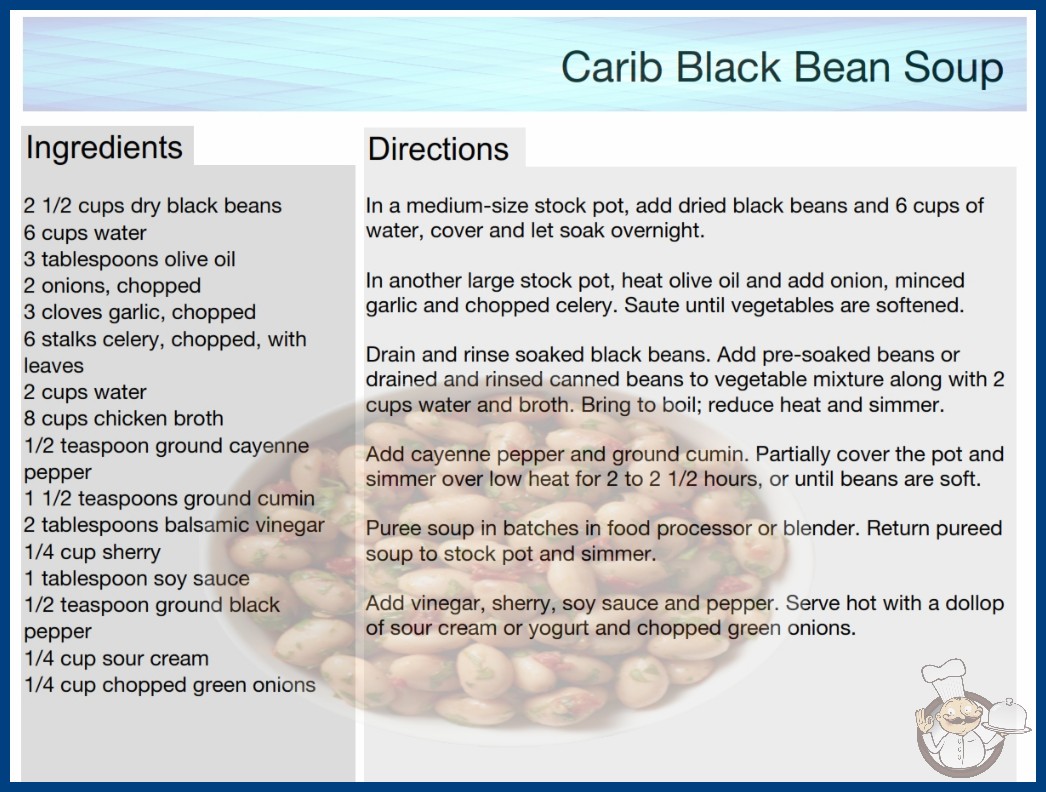 Carib Black Bean Soup

Ingredients

2 1/2 cups dry black beans
6 cups water
3 tablespoons olive oil
2 onions, chopped
3 cloves garlic, chopped
6 stalks celery, chopped, with leaves
2 cups water
8 cups chicken broth
1/2 teaspoon ground cayenne pepper
1 1/2 teaspoons ground cumin
2 tablespoons balsamic vinegar
1/4 cup sherry
1 tablespoon soy sauce
1/2 teaspoon ground black pepper
1/4 cup sour cream
1/4 cup chopped green onions

Directions

In a medium-size stock pot, add dried black beans and 6 cups of water, cover and let soak overnight.

In another large stock pot, heat olive oil and add onion, minced garlic and chopped celery. Saute until vegetables are softened.

Drain and rinse soaked black beans. Add pre-soaked beans or drained and rinsed canned beans to vegetable mixture along with 2 cups water and broth. Bring to boil; reduce heat and simmer.

Add cayenne pepper and ground cumin. Partially cover the pot and simmer over low heat for 2 to 2 1/2 hours, or until beans are soft.

Puree soup in batches in food processor or blender. Return pureed soup to stock pot and simmer.

Add vinegar, sherry, soy sauce and pepper. Serve hot with a dollop of sour cream or yogurt and chopped green onions.